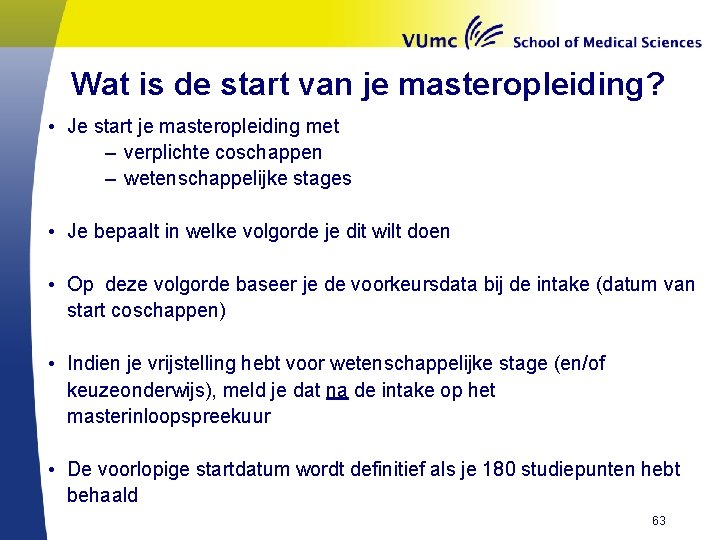 VUmc School of Medical Sciences

Wat is de start van je masteropleiding?

• Je start je masteropleiding met
– verplichte coschappen
– wetenschappelijke stages

• Je bepaalt in welke volgorde je dit wilt doen

• Op deze volgorde baseer je de voorkeursdata bij de intake (datum van start coschappen)

• Indien je vrijstelling hebt voor wetenschappelijke stage (en/of keuzeonderwijs), meld je dat na de intake op het masterinloopspreekuur

• De voorlopige startdatum wordt definitief als je 180 studiepunten hebt behaald

63